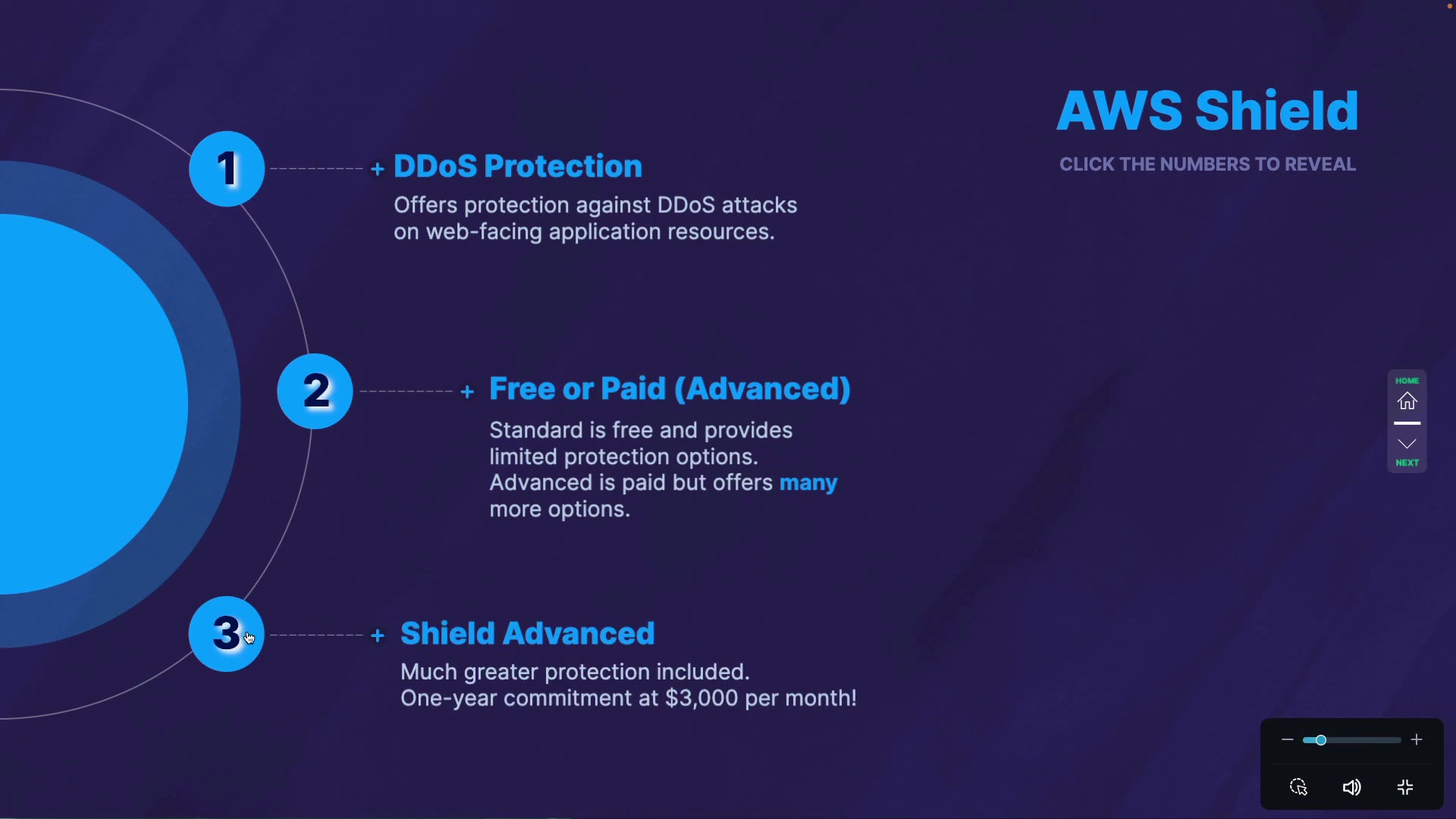 AWS Shield

CLICK THE NUMBERS TO REVEAL

1

+ DDoS Protection

Offers protection against DDoS attacks on web-facing application resources.

2

+ Free or Paid (Advanced)

Standard is free and provides limited protection options. Advanced is paid but offers many more options.

3

+ Shield Advanced

Much greater protection included. One-year commitment at $3,000 per month!

HOME

NEXT